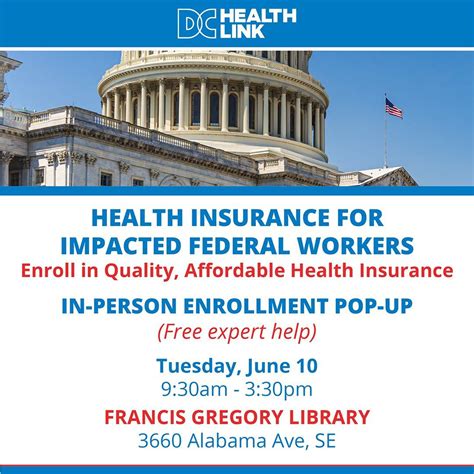 DC HEALTH LINK

HEALTH INSURANCE FOR IMPACTED FEDERAL WORKERS
Enroll in Quality, Affordable Health Insurance

IN-PERSON ENROLLMENT POP-UP
(Free expert help)

Tuesday, June 10
9:30am - 3:30pm

FRANCIS GREGORY LIBRARY
3660 Alabama Ave, SE